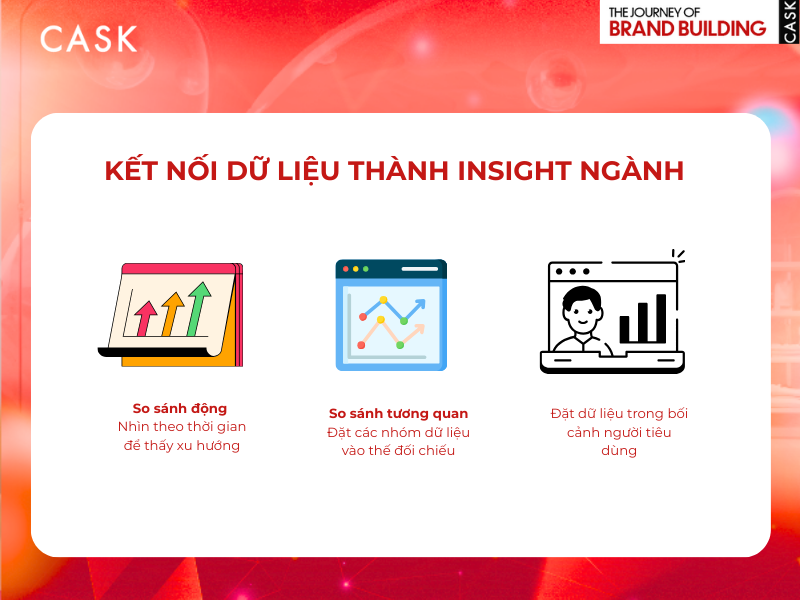 CASK

THE JOURNEY OF
BRAND BUILDING
CASK

KẾT NỐI DỮ LIỆU THÀNH INSIGHT NGÀNH

So sánh động
Nhìn theo thời gian để thấy xu hướng

So sánh tương quan
Đặt các nhóm dữ liệu vào thế đối chiếu

Đặt dữ liệu trong bối cảnh người tiêu dùng